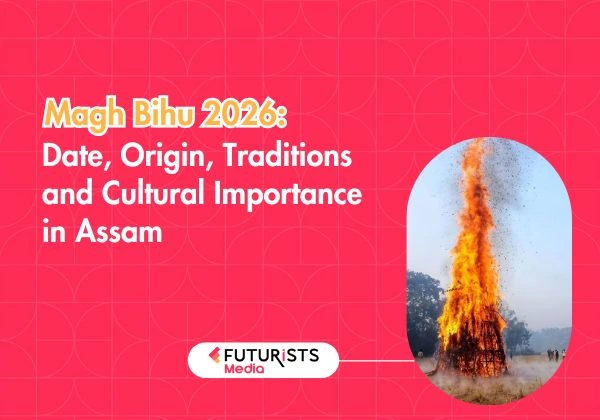 Magh Bihu 2026:
Date, Origin, Traditions and Cultural Importance in Assam

FUTURISTS
Media